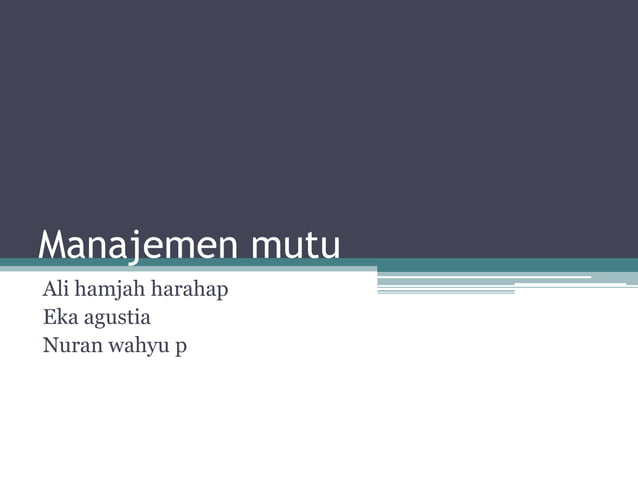 Manajemen mutu

Ali hamjah harahap
Eka agustia
Nuran wahyu p